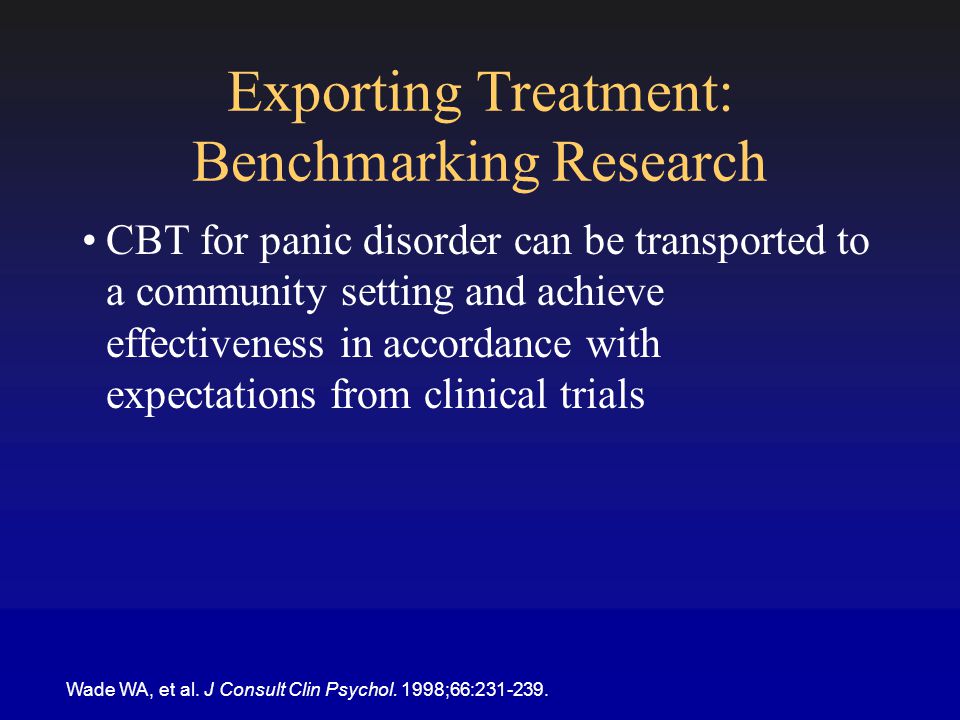 Exporting Treatment: Benchmarking Research

• CBT for panic disorder can be transported to a community setting and achieve effectiveness in accordance with expectations from clinical trials

Wade WA, et al. J Consult Clin Psychol. 1998;66:231-239.